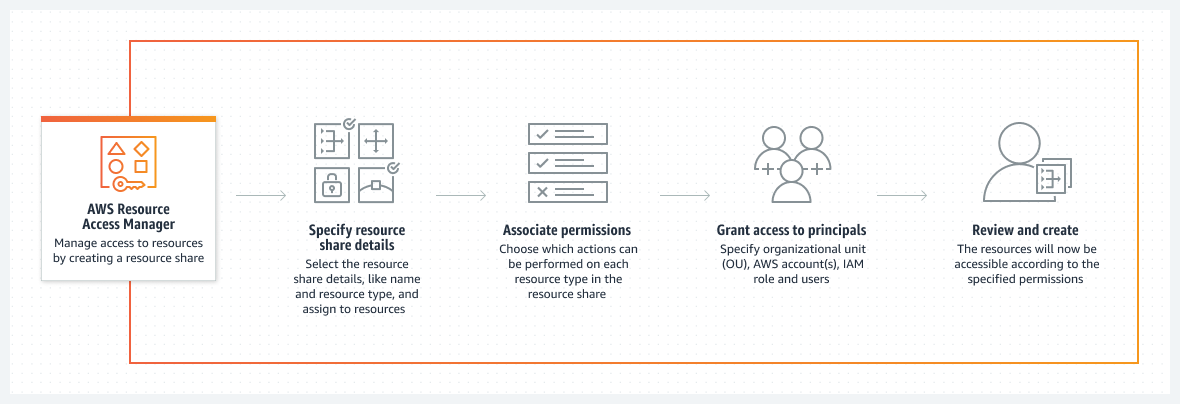 AWS Resource Access Manager
Manage access to resources by creating a resource share

Specify resource share details
Select the resource share details, like name and resource type, and assign to resources

Associate permissions
Choose which actions can be performed on each resource type in the resource share

Grant access to principals
Specify organizational unit (OU), AWS account(s), IAM role and users

Review and create
The resources will now be accessible according to the specified permissions